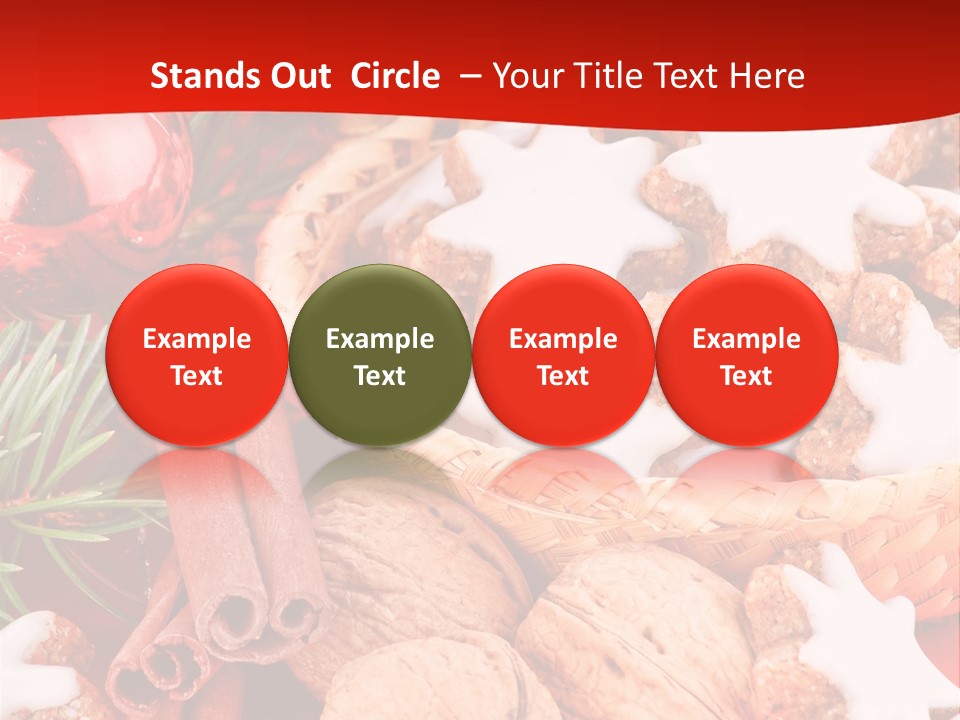 Stands Out Circle – Your Title Text Here

Example Text

Example Text

Example Text

Example Text